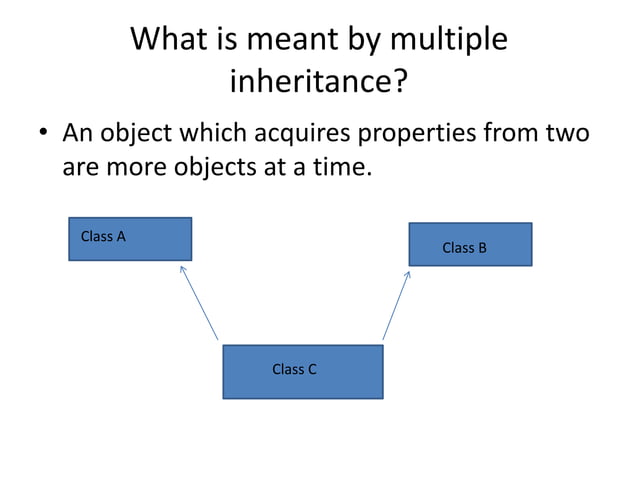 What is meant by multiple inheritance?

• An object which acquires properties from two are more objects at a time.

Class A

Class B

Class C